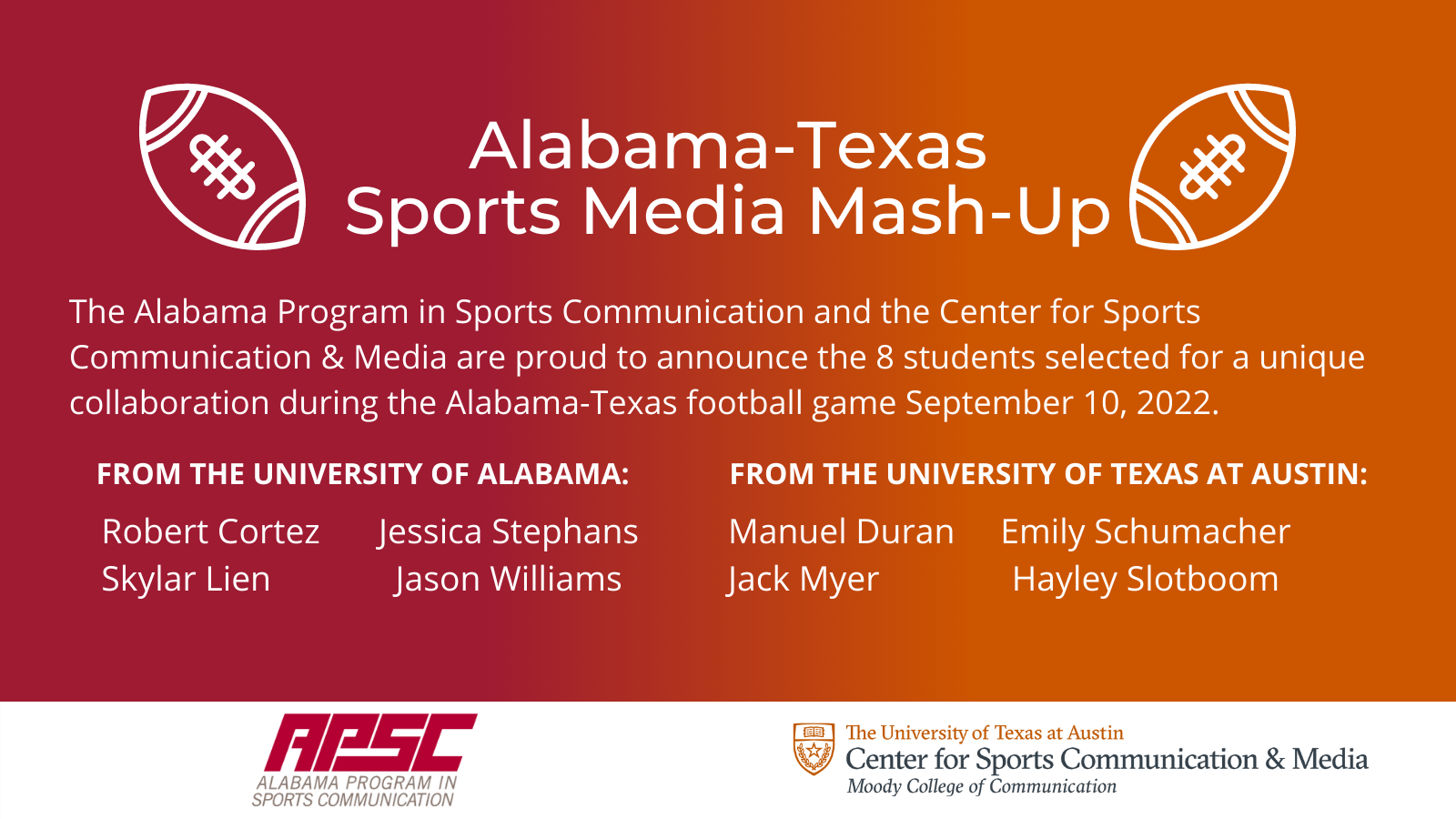 Alabama-Texas
Sports Media Mash-Up

The Alabama Program in Sports Communication and the Center for Sports Communication & Media are proud to announce the 8 students selected for a unique collaboration during the Alabama-Texas football game September 10, 2022.

FROM THE UNIVERSITY OF ALABAMA:

Robert Cortez
Skylar Lien
Jessica Stephans
Jason Williams

FROM THE UNIVERSITY OF TEXAS AT AUSTIN:

Manuel Duran
Jack Myer
Emily Schumacher
Hayley Slotboom

APSC
ALABAMA PROGRAM IN SPORTS COMMUNICATION

The University of Texas at Austin
Center for Sports Communication & Media
Moody College of Communication